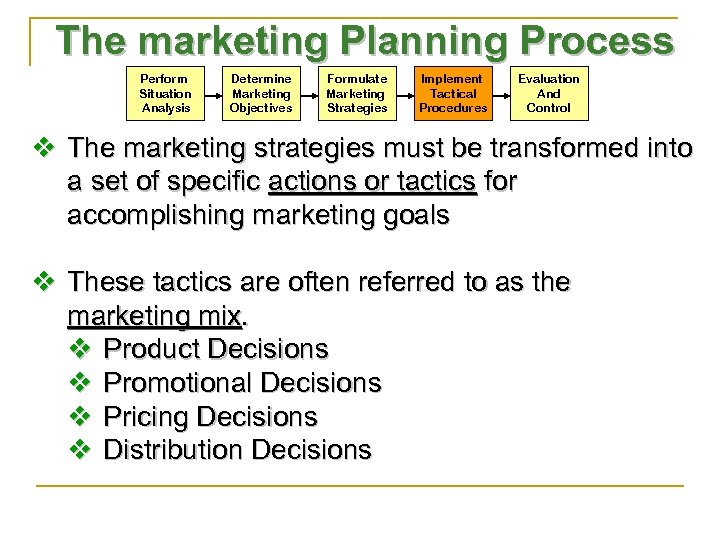 The marketing Planning Process

Perform Situation Analysis

Determine Marketing Objectives

Formulate Marketing Strategies

Implement Tactical Procedures

Evaluation And Control

❖ The marketing strategies must be transformed into a set of specific actions or tactics for accomplishing marketing goals

❖ These tactics are often referred to as the marketing mix.

❖ Product Decisions

❖ Promotional Decisions

❖ Pricing Decisions

❖ Distribution Decisions